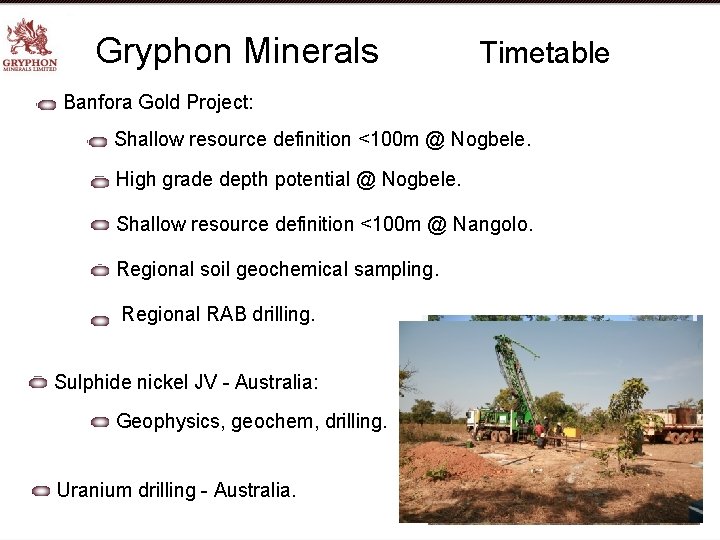 GRYPHON
MINERALS LIMITED

Gryphon Minerals Timetable

Banfora Gold Project:

Shallow resource definition <100m @ Nogbele.

High grade depth potential @ Nogbele.

Shallow resource definition <100m @ Nangolo.

Regional soil geochemical sampling.

Regional RAB drilling.

Sulphide nickel JV - Australia:

Geophysics, geochem, drilling.

Uranium drilling - Australia.